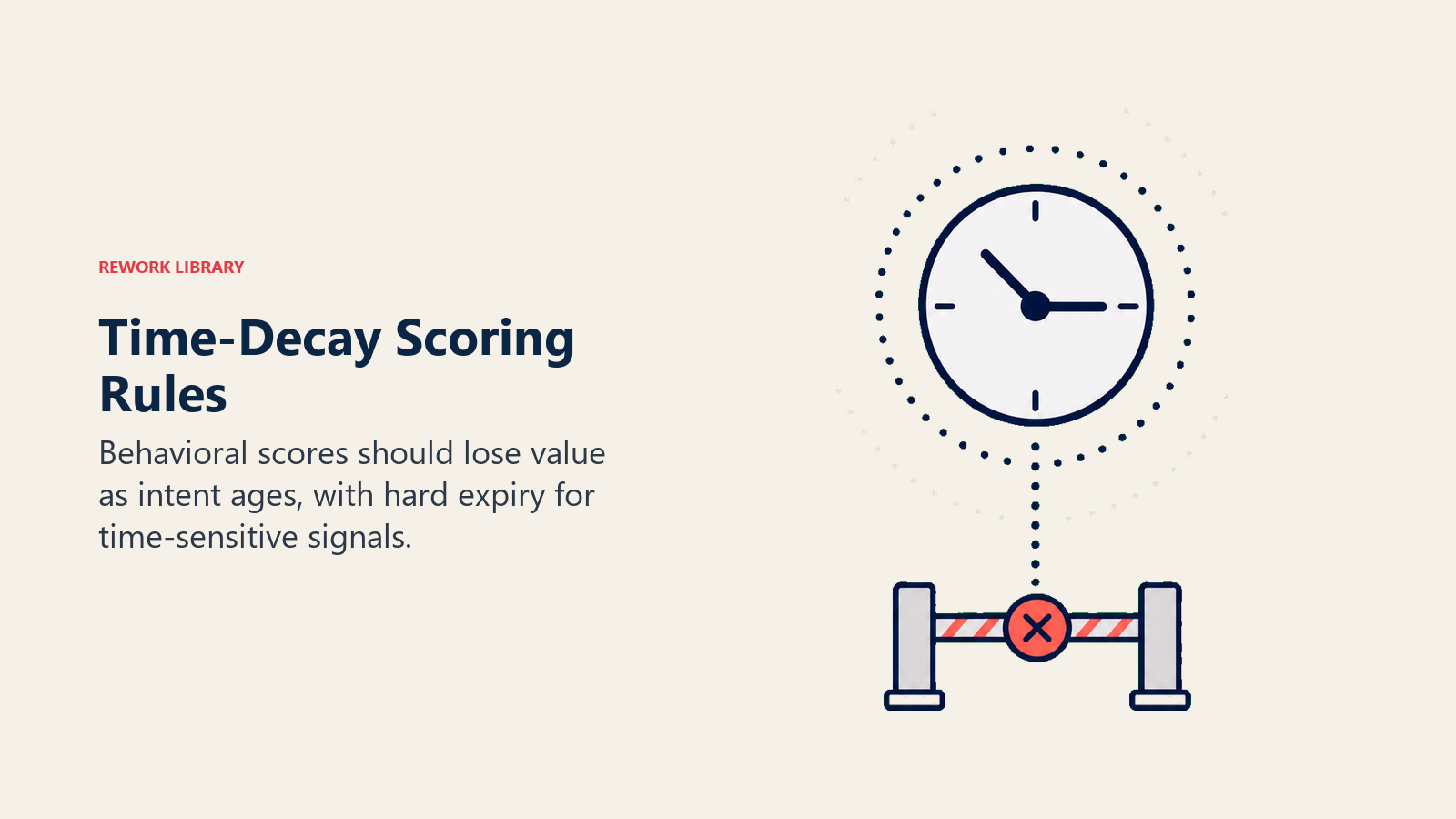 REWORK LIBRARY

Time-Decay Scoring Rules

Behavioral scores should lose value as intent ages, with hard expiry for time-sensitive signals.